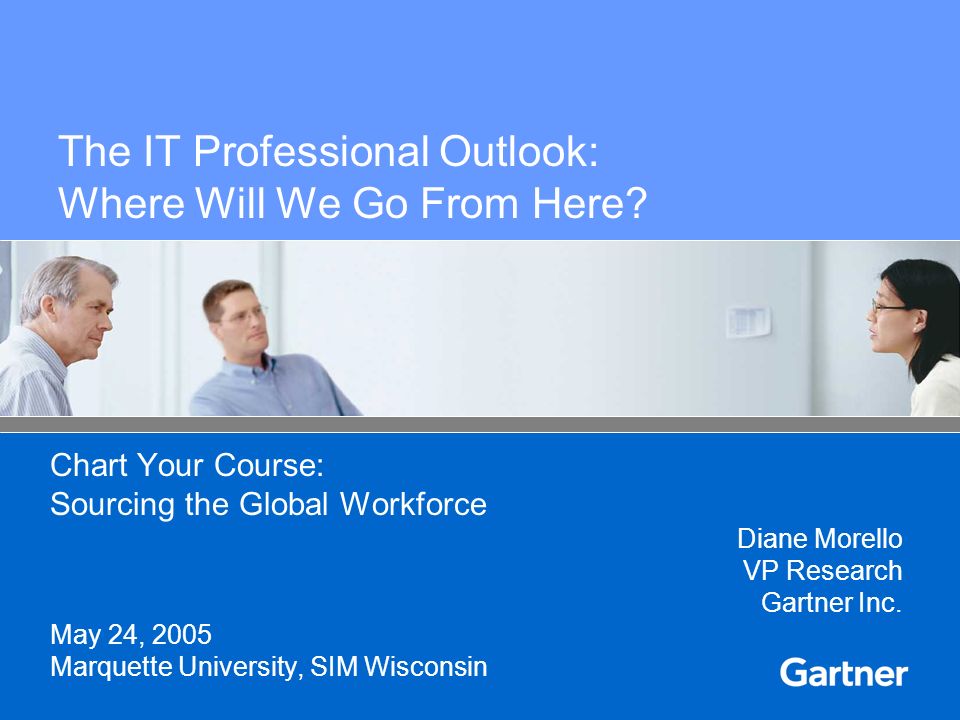 The IT Professional Outlook:
Where Will We Go From Here?

Chart Your Course:
Sourcing the Global Workforce

Diane Morello
VP Research
Gartner Inc.

May 24, 2005
Marquette University, SIM Wisconsin

Gartner